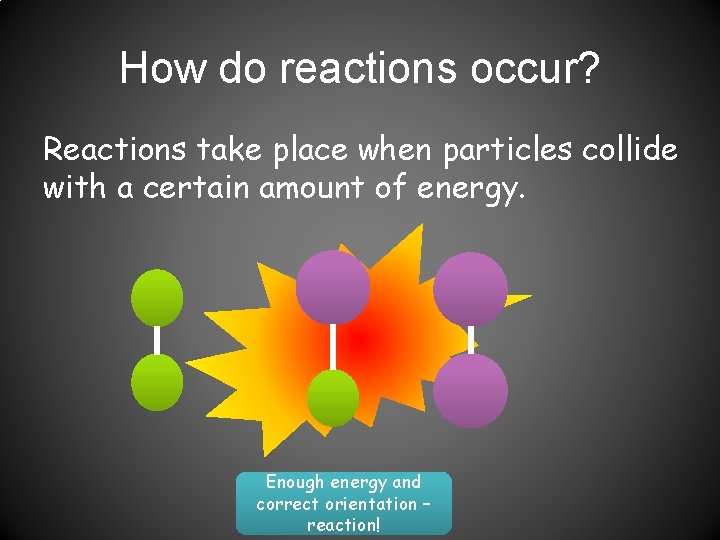 How do reactions occur?

Reactions take place when particles collide with a certain amount of energy.

Enough energy and correct orientation – reaction!